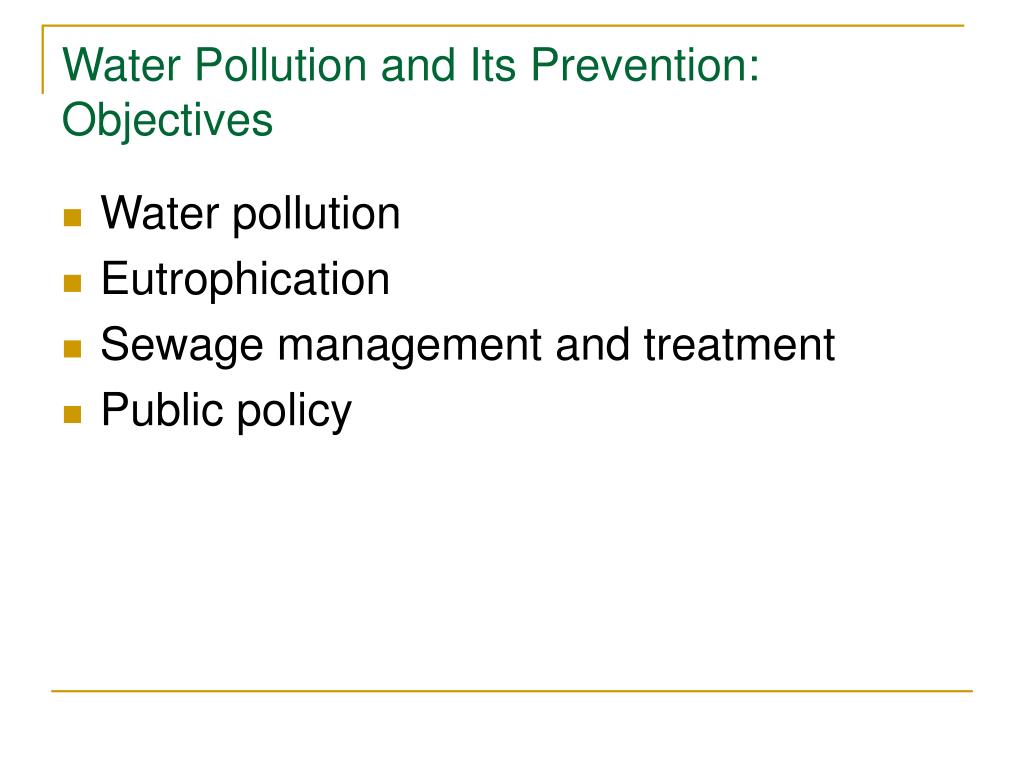 Water Pollution and Its Prevention: Objectives

- Water pollution
- Eutrophication
- Sewage management and treatment
- Public policy